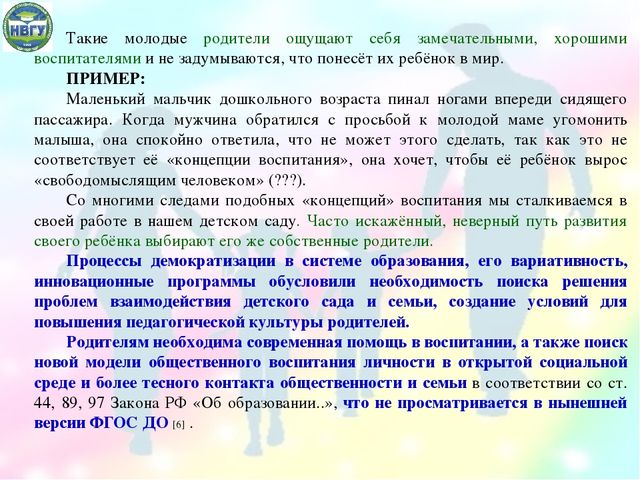 НВГУ

Такие молодые родители ощущают себя замечательными, хорошими воспитателями и не задумываются, что понесёт их ребёнок в мир.

ПРИМЕР:

Маленький мальчик дошкольного возраста пинал ногами впереди сидящего пассажира. Когда мужчина обратился с просьбой к молодой маме угомонить малыша, она спокойно ответила, что не может этого сделать, так как это не соответствует её «концепции воспитания», она хочет, чтобы её ребёнок вырос «свободомыслящим человеком» (???).

Со многими следами подобных «концепций» воспитания мы сталкиваемся в своей работе в нашем детском саду. Часто искажённый, неверный путь развития своего ребёнка выбирают его же собственные родители.

Процессы демократизации в системе образования, его вариативность, инновационные программы обусловили необходимость поиска решения проблем взаимодействия детского сада и семьи, создание условий для повышения педагогической культуры родителей.

Родителям необходима современная помощь в воспитании, а также поиск новой модели общественного воспитания личности в открытой социальной среде и более тесного контакта общественности и семьи в соответствии со ст. 44, 89, 97 Закона РФ «Об образовании..», что не просматривается в нынешней версии ФГОС ДО [6] .